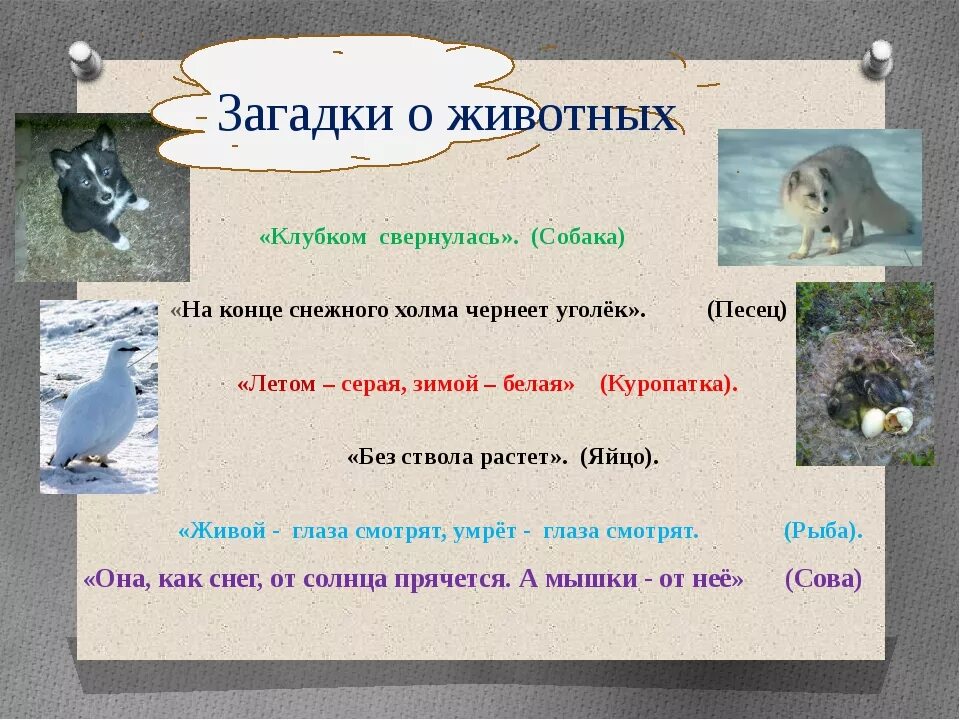 Загадки о животных

«Клубком свернулась». (Собака)

«На конце снежного холма чернеет уголёк». (Песец)

«Летом – серая, зимой – белая» (Куропатка).

«Без ствола растет». (Яйцо).

«Живой - глаза смотрят, умрёт - глаза смотрят. (Рыба).

«Она, как снег, от солнца прячется. А мышки - от неё» (Сова)